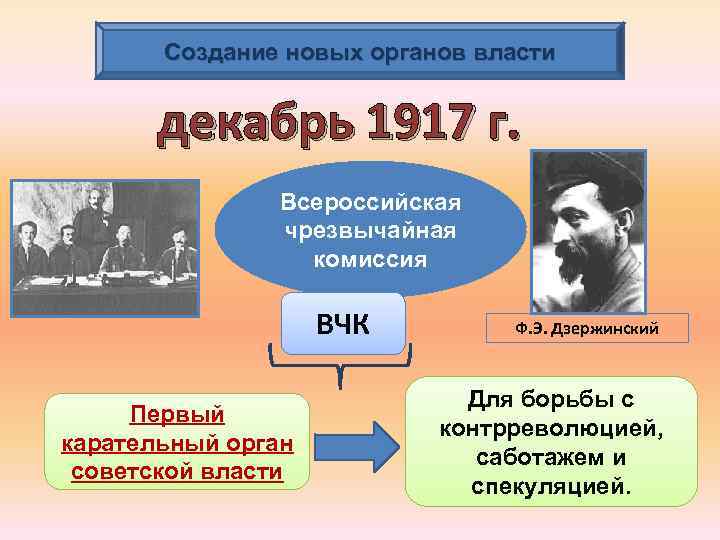 Создание новых органов власти

декабрь 1917 г.

Всероссийская чрезвычайная комиссия

ВЧК

Ф.Э. Дзержинский

Первый карательный орган советской власти

Для борьбы с контрреволюцией, саботажем и спекуляцией.